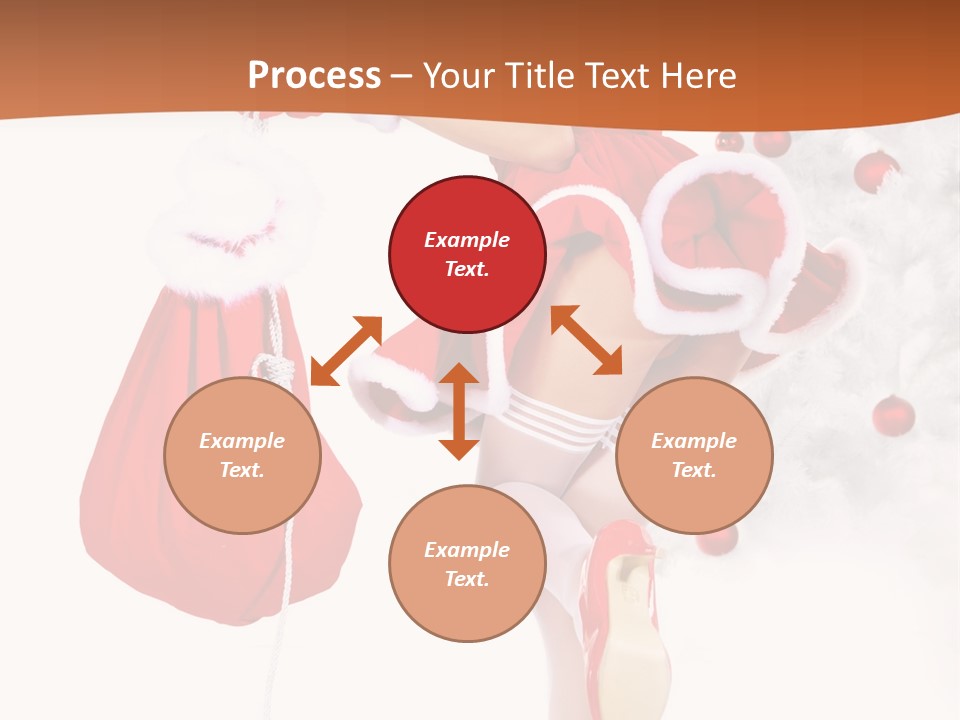 Process – Your Title Text Here

Example Text.

Example Text.

Example Text.

Example Text.